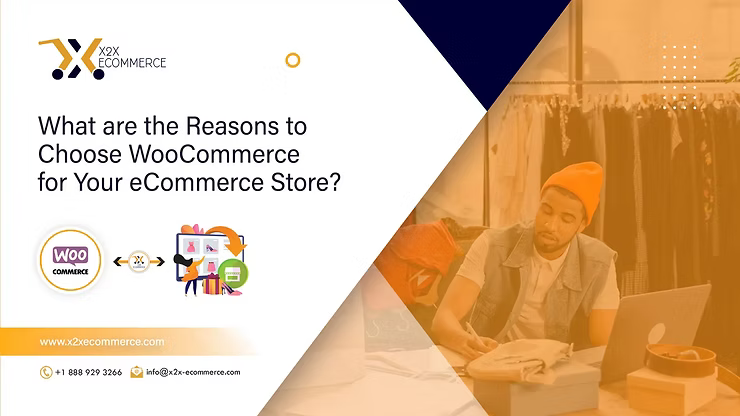 X2X ECOMMERCE

What are the Reasons to Choose WooCommerce for Your eCommerce Store?

WOO COMMERCE

www.x2xecommerce.com

+1 888 929 3266
info@x2x-ecommerce.com